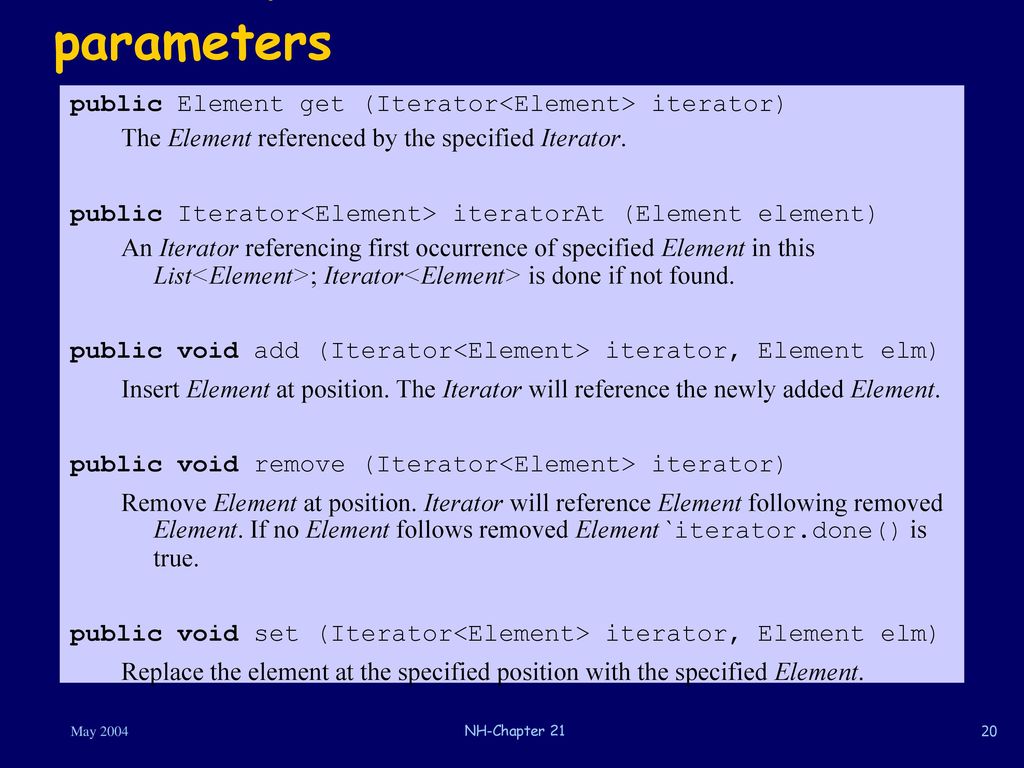 parameters

public Element get (Iterator<Element> iterator)

The Element referenced by the specified Iterator.

public Iterator<Element> iteratorAt (Element element)

An Iterator referencing first occurrence of specified Element in this List<Element>; Iterator<Element> is done if not found.

public void add (Iterator<Element> iterator, Element elm)

Insert Element at position. The Iterator will reference the newly added Element.

public void remove (Iterator<Element> iterator)

Remove Element at position. Iterator will reference Element following removed Element. If no Element follows removed Element `iterator.done() is true.

public void set (Iterator<Element> iterator, Element elm)

Replace the element at the specified position with the specified Element.

May 2004

NH-Chapter 21

20